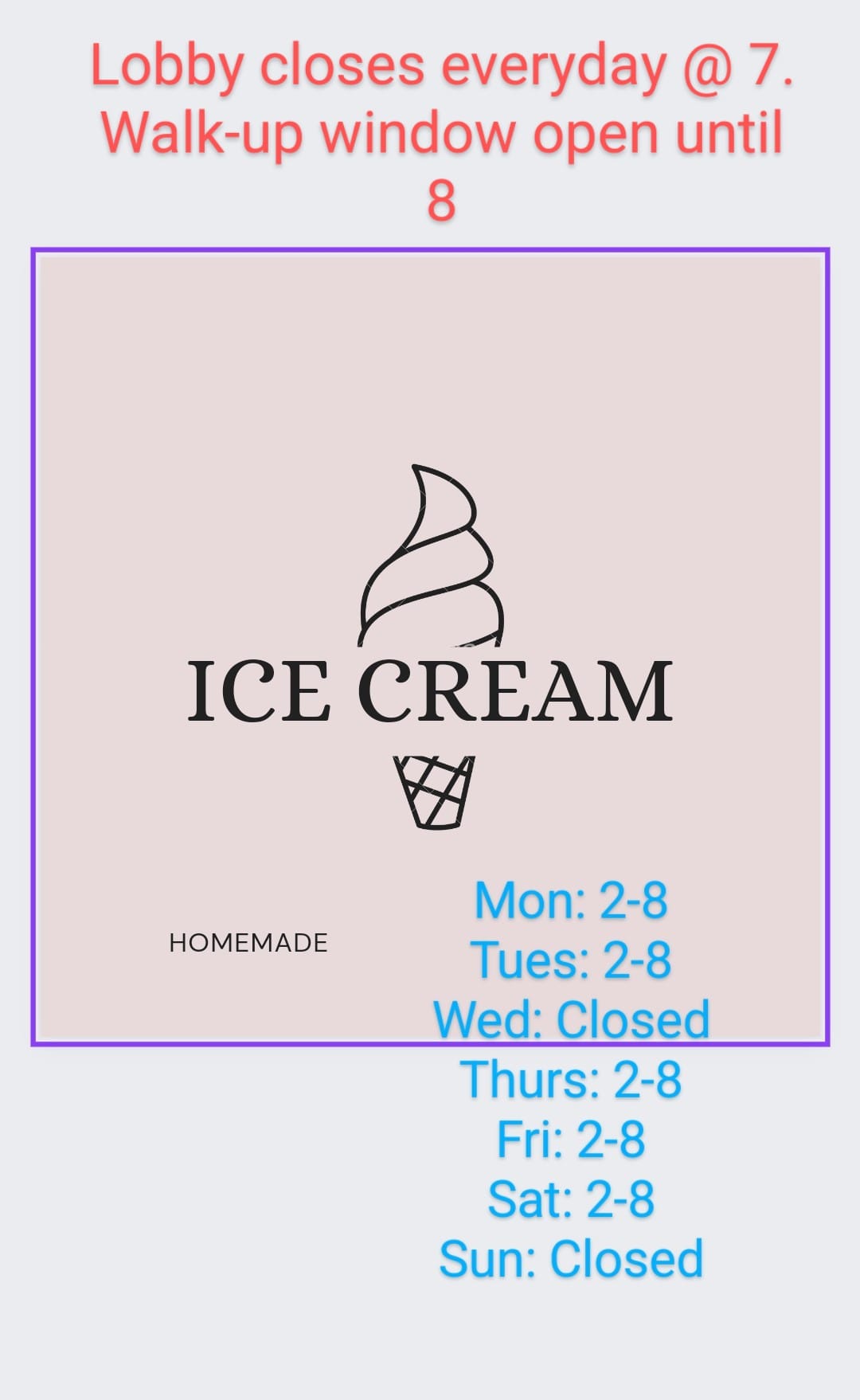 Lobby closes everyday @ 7. Walk-up window open until 8

ICE CREAM

HOMEMADE

Mon: 2-8
Tues: 2-8
Wed: Closed
Thurs: 2-8
Fri: 2-8
Sat: 2-8
Sun: Closed